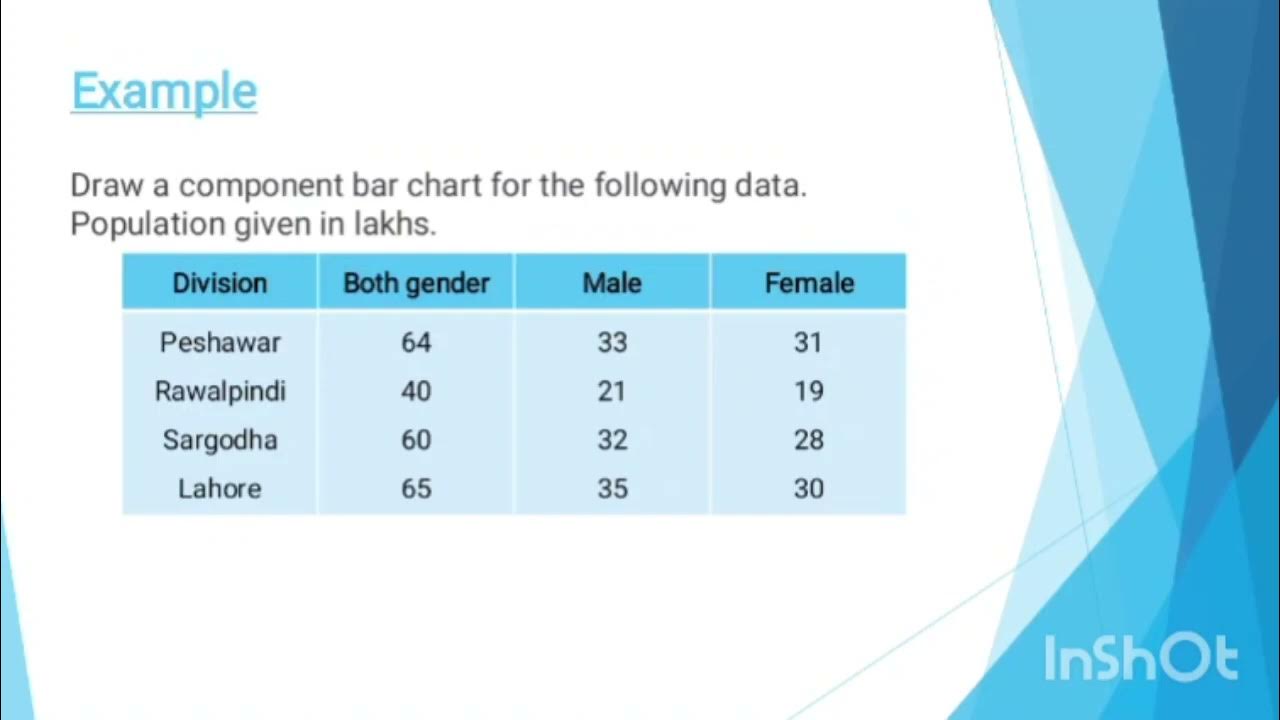 Example

Draw a component bar chart for the following data. Population given in lakhs.

| Division | Both gender | Male | Female |
|---|---|---|---|
| Peshawar | 64 | 33 | 31 |
| Rawalpindi | 40 | 21 | 19 |
| Sargodha | 60 | 32 | 28 |
| Lahore | 65 | 35 | 30 |

InShOt